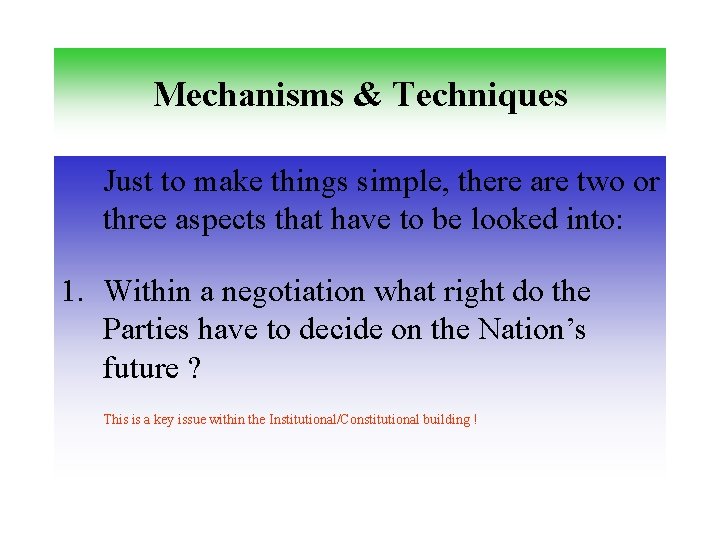 Mechanisms & Techniques

Just to make things simple, there are two or three aspects that have to be looked into:

1. Within a negotiation what right do the Parties have to decide on the Nation’s future ?

This is a key issue within the Institutional/Constitutional building !